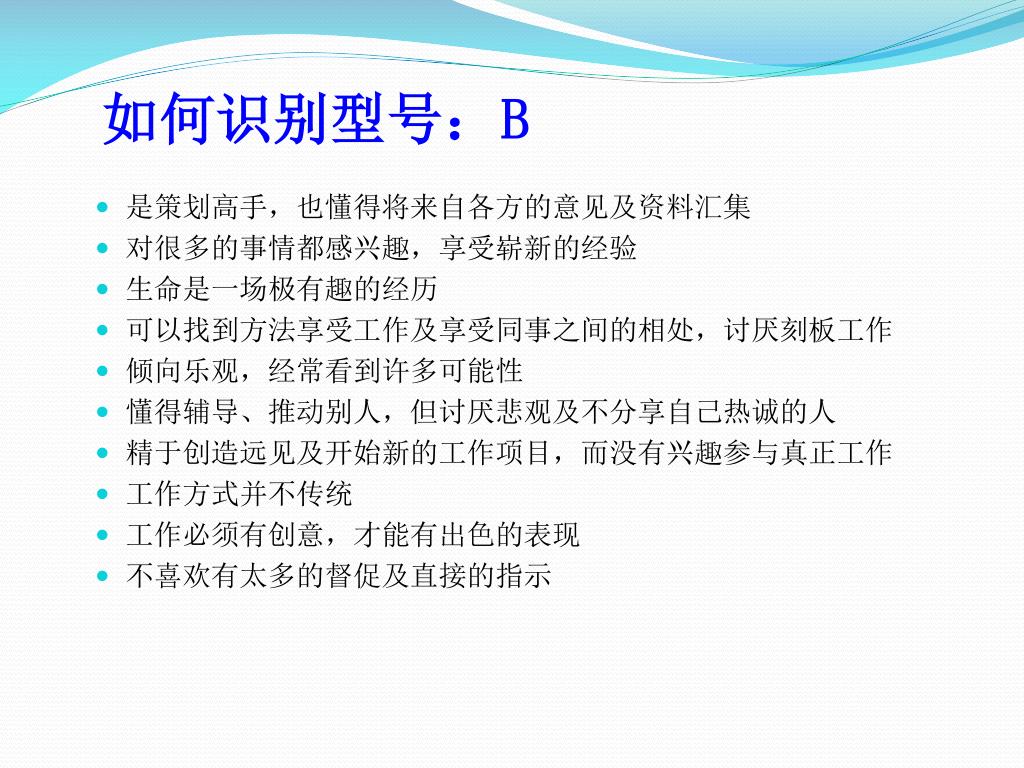 如何识别型号：B

- 是策划高手，也懂得将来自各方的意见及资料汇集
- 对很多的事情都感兴趣，享受崭新的经验
- 生命是一场极有趣的经历
- 可以找到方法享受工作及享受同事之间的相处，讨厌刻板工作
- 倾向乐观，经常看到许多可能性
- 懂得辅导、推动别人，但讨厌悲观及不分享自己热诚的人
- 精于创造远见及开始新的工作项目，而没有兴趣参与真正工作
- 工作方式并不传统
- 工作必须有创意，才能有出色的表现
- 不喜欢有太多的督促及直接的指示